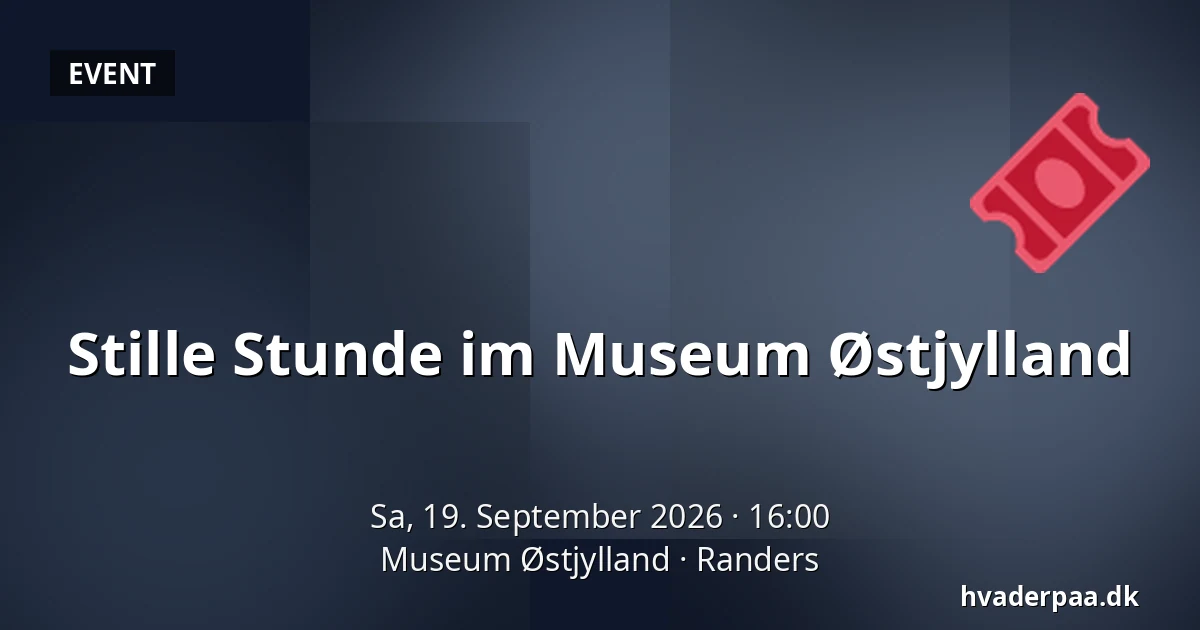 EVENT

Stille Stunde im Museum Østjylland

Sa, 19. September 2026 · 16:00
Museum Østjylland · Randers

hvaderpaa.dk